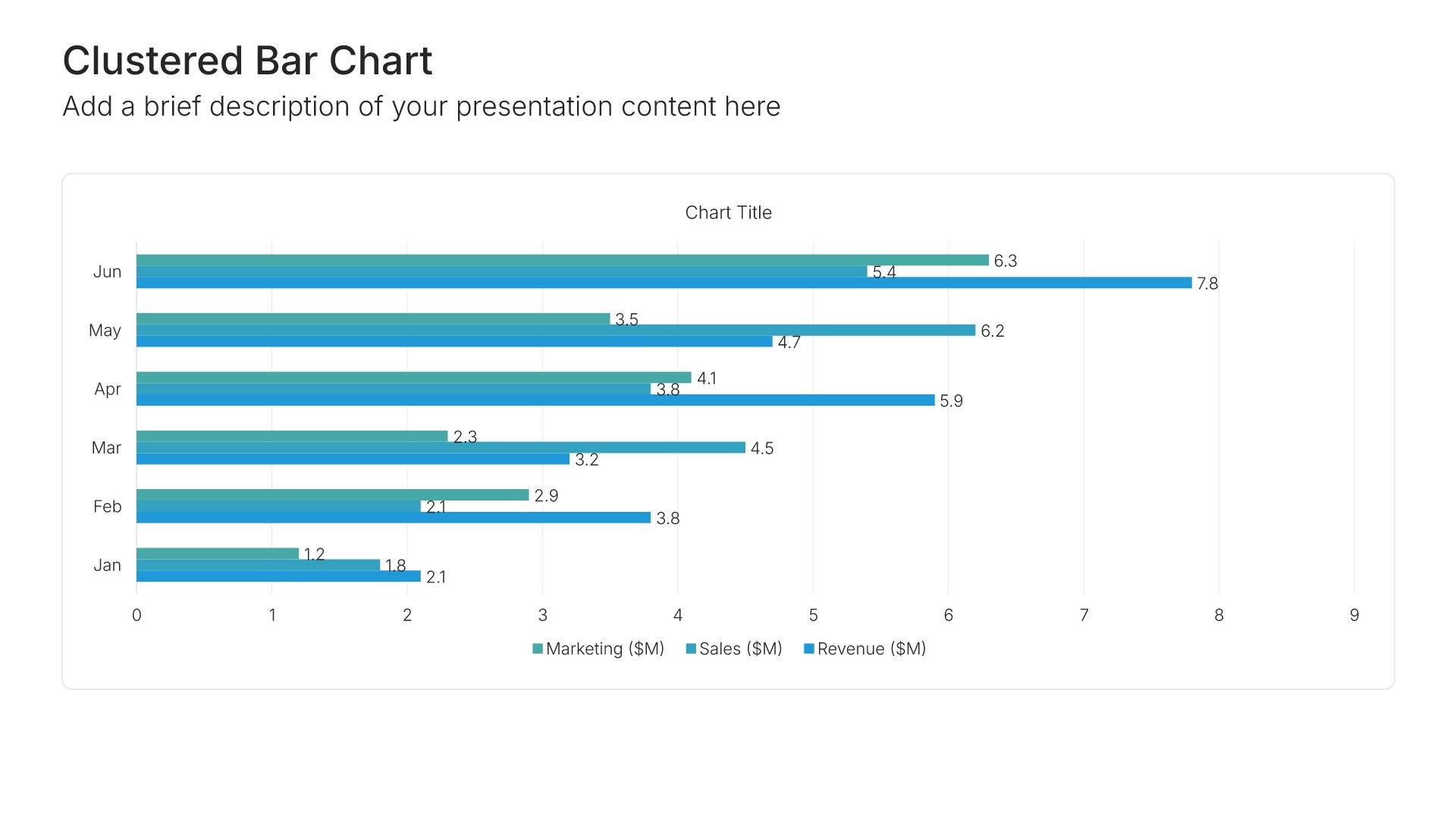 Clustered Bar Chart

Add a brief description of your presentation content here

Chart Title

Jun
6.3
5.4
7.8

May
3.5
6.2
4.7

Apr
4.1
3.8
5.9

Mar
2.3
4.5
3.2

Feb
2.9
2.1
3.8

Jan
1.2
1.8
2.1

0 1 2 3 4 5 6 7 8 9

Marketing ($M) Sales ($M) Revenue ($M)